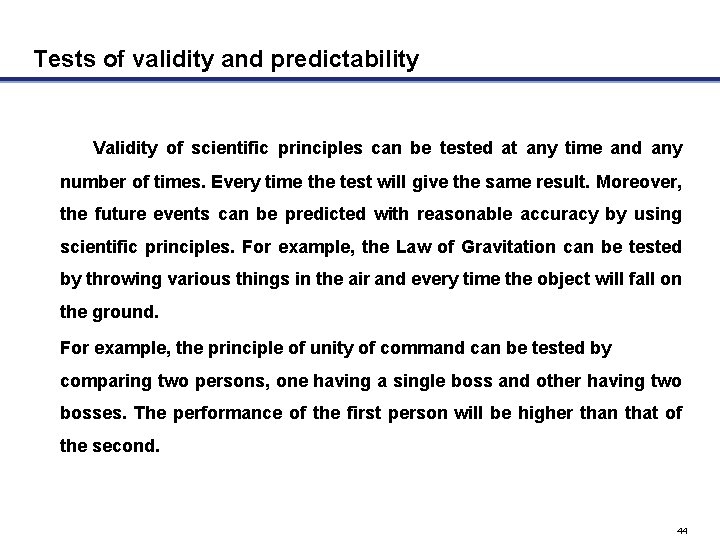 Tests of validity and predictability

Validity of scientific principles can be tested at any time and any number of times. Every time the test will give the same result. Moreover, the future events can be predicted with reasonable accuracy by using scientific principles. For example, the Law of Gravitation can be tested by throwing various things in the air and every time the object will fall on the ground.

For example, the principle of unity of command can be tested by comparing two persons, one having a single boss and other having two bosses. The performance of the first person will be higher than that of the second.

44